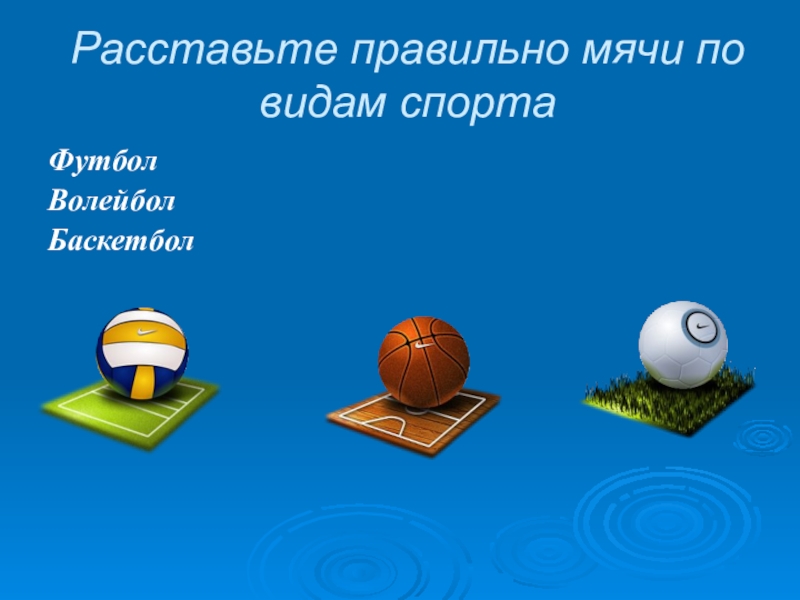 Расставьте правильно мячи по видам спорта

Футбол
Волейбол
Баскетбол